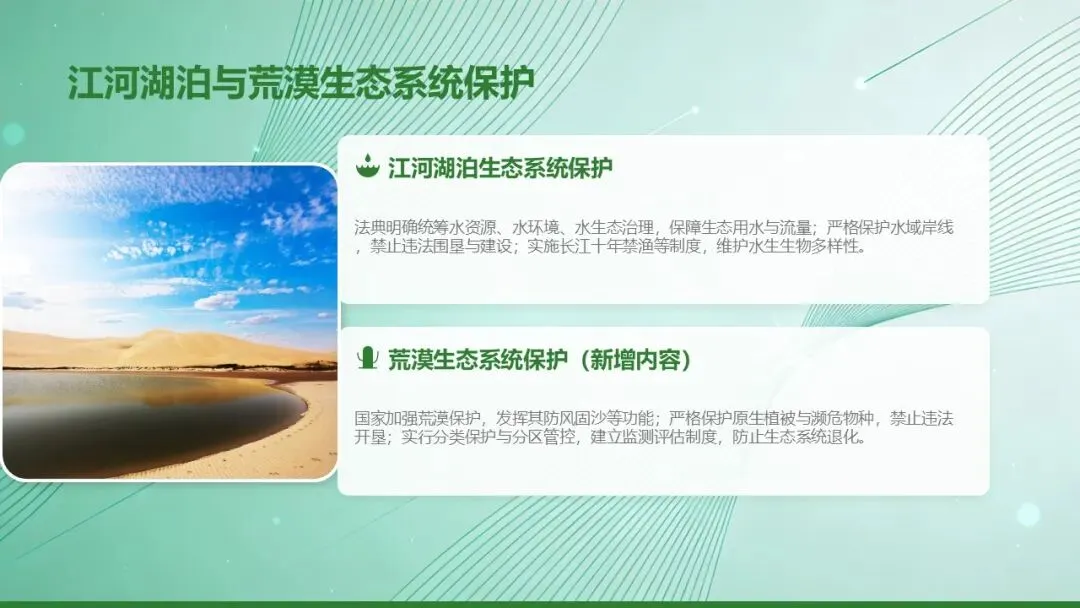 江河湖泊与荒漠生态系统保护

江河湖泊生态系统保护

法典明确统筹水资源、水环境、水生态治理，保障生态用水与流量；严格保护水域岸线，禁止违法围垦与建设；实施长江十年禁渔等制度，维护水生生物多样性。

荒漠生态系统保护（新增内容）

国家加强荒漠保护，发挥其防风固沙等功能；严格保护原生植被与濒危物种，禁止违法开垦；实行分类保护与分区管控，建立监测评估制度，防止生态系统退化。